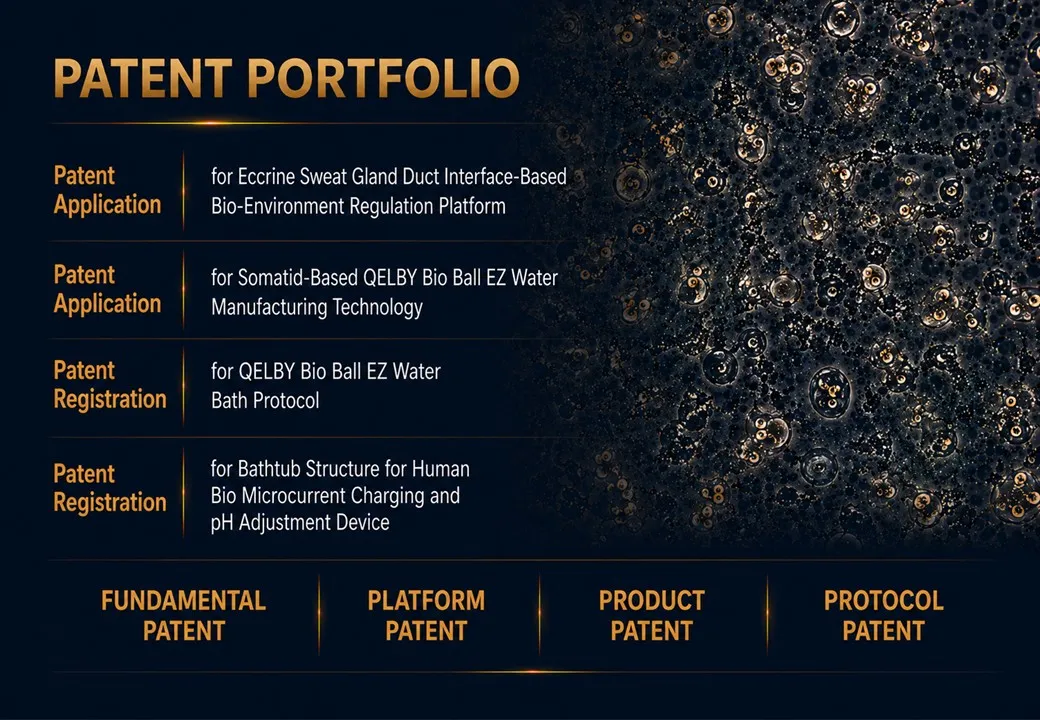 PATENT PORTFOLIO

Patent Application

for Eccrine Sweat Gland Duct Interface-Based Bio-Environment Regulation Platform

Patent Application

for Somatid-Based QELBY Bio Ball EZ Water Manufacturing Technology

Patent Registration

for QELBY Bio Ball EZ Water Bath Protocol

Patent Registration

for Bathtub Structure for Human Bio Microcurrent Charging and pH Adjustment Device

FUNDAMENTAL PATENT

PLATFORM PATENT

PRODUCT PATENT

PROTOCOL PATENT